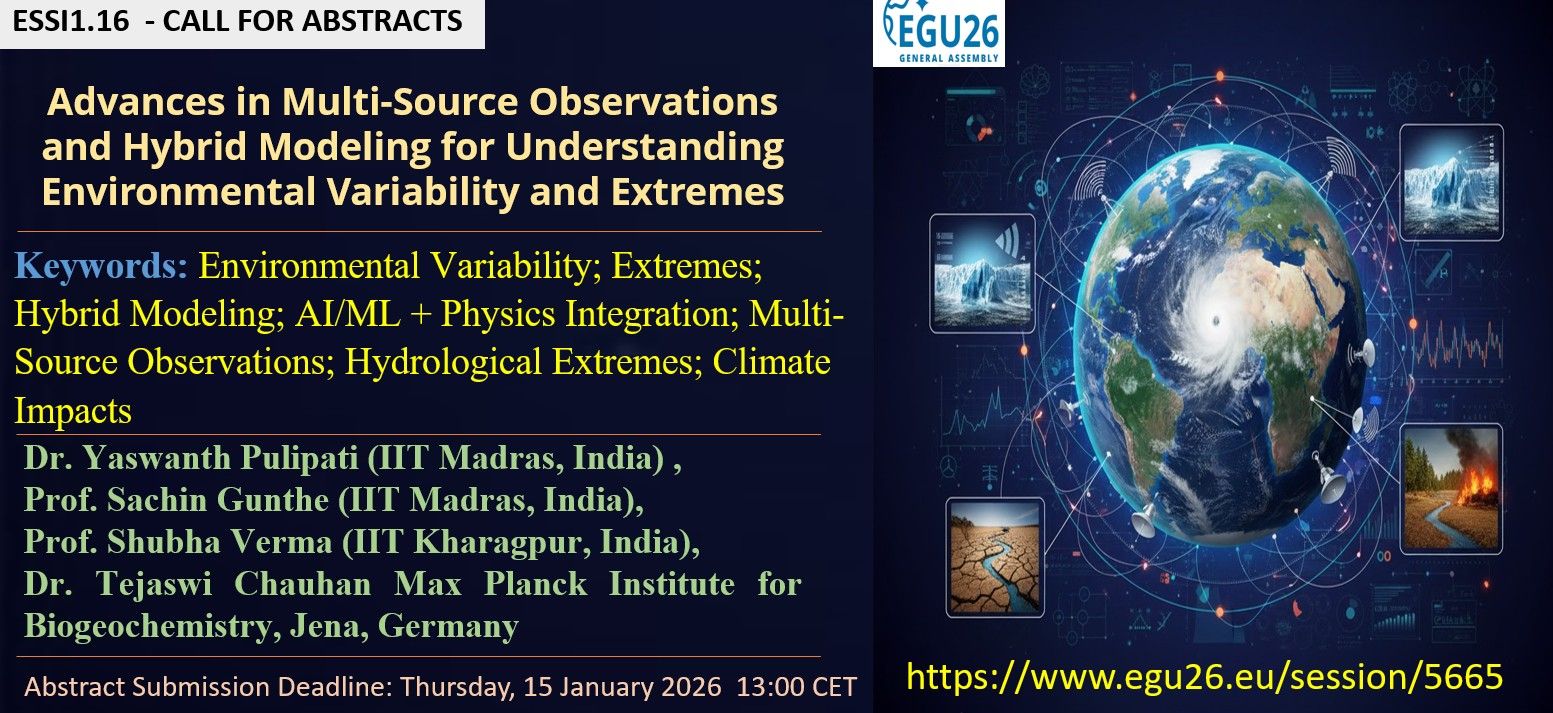 ESSI1.16 - CALL FOR ABSTRACTS

EGU26
GENERAL ASSEMBLY

Advances in Multi-Source Observations and Hybrid Modeling for Understanding Environmental Variability and Extremes

Keywords: Environmental Variability; Extremes; Hybrid Modeling; AI/ML + Physics Integration; Multi-Source Observations; Hydrological Extremes; Climate Impacts

Dr. Yaswanth Pulipati (IIT Madras, India) ,
Prof. Sachin Gunthe (IIT Madras, India),
Prof. Shubha Verma (IIT Kharagpur, India),
Dr. Tejaswi Chauhan Max Planck Institute for Biogeochemistry, Jena, Germany

Abstract Submission Deadline: Thursday, 15 January 2026 13:00 CET

https://www.egu26.eu/session/5665